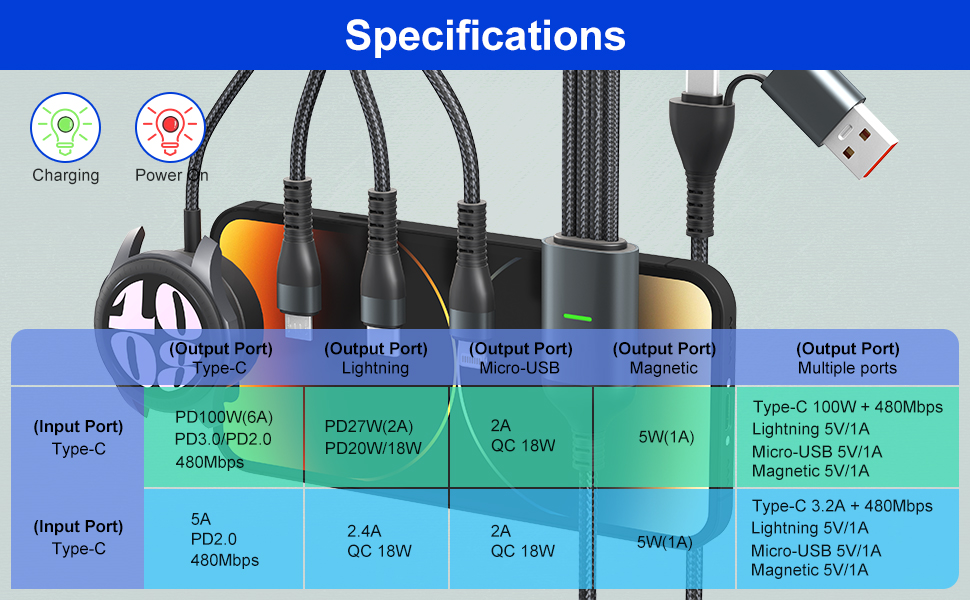 Specifications

Charging

Power On

|  | (Output Port) Type-C | (Output Port) Lightning | (Output Port) Micro-USB | (Output Port) Magnetic | (Output Port) Multiple ports |
|---|---|---|---|---|---|
| (Input Port) Type-C | PD100W(6A) PD3.0/PD2.0 480Mbps | PD27W(2A) PD20W/18W | 2A QC 18W | 5W(1A) | Type-C 100W + 480Mbps Lightning 5V/1A Micro-USB 5V/1A Magnetic 5V/1A |
| (Input Port) Type-C | 5A PD2.0 480Mbps | 2.4A QC 18W | 2A QC 18W | 5W(1A) | Type-C 3.2A + 480Mbps Lightning 5V/1A Micro-USB 5V/1A Magnetic 5V/1A |